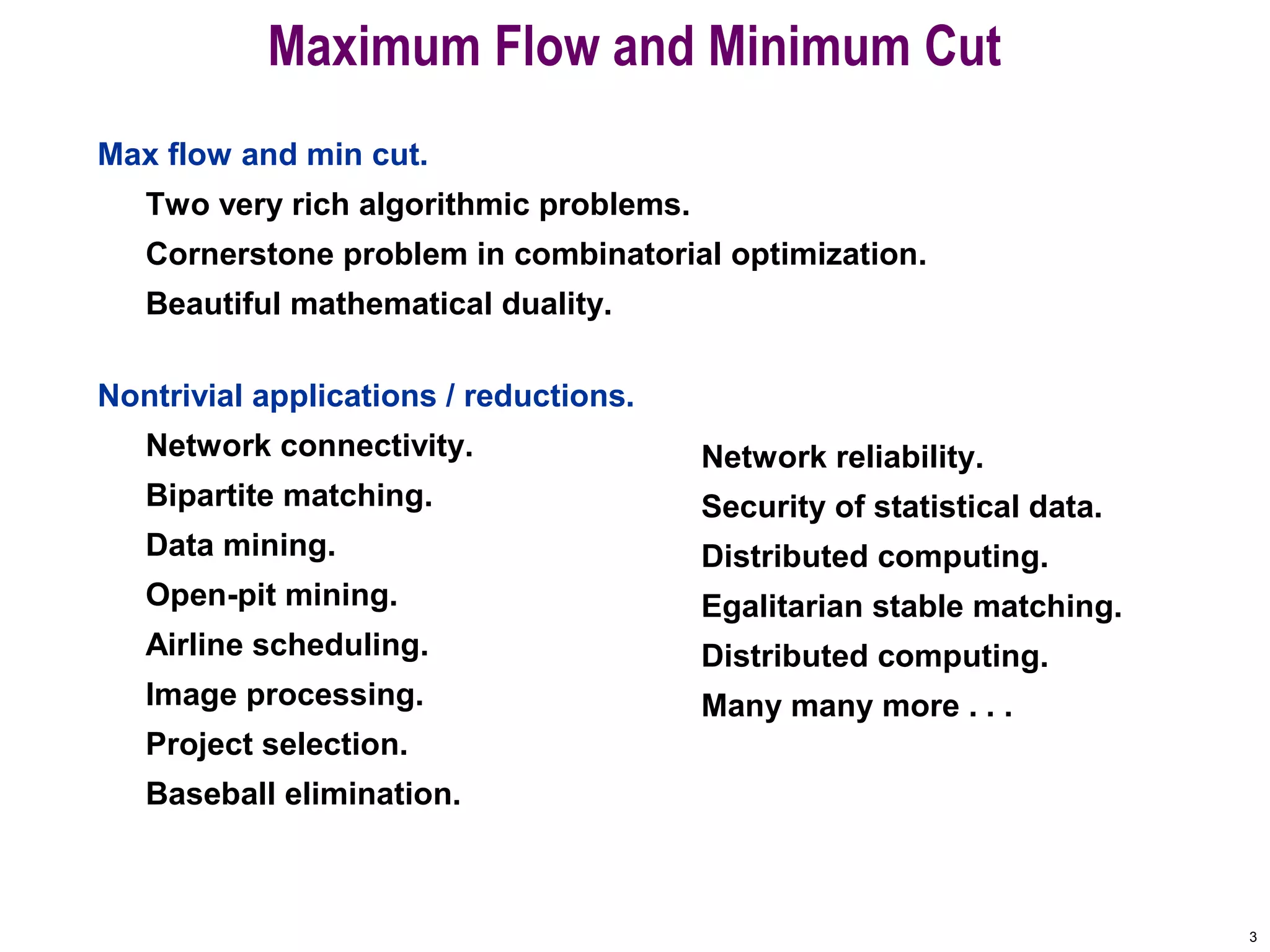 Maximum Flow and Minimum Cut

Max flow and min cut.

Two very rich algorithmic problems.

Cornerstone problem in combinatorial optimization.

Beautiful mathematical duality.

Nontrivial applications / reductions.

Network connectivity.

Bipartite matching.

Data mining.

Open-pit mining.

Airline scheduling.

Image processing.

Project selection.

Baseball elimination.

Network reliability.

Security of statistical data.

Distributed computing.

Egalitarian stable matching.

Distributed computing.

Many many more . . .

3